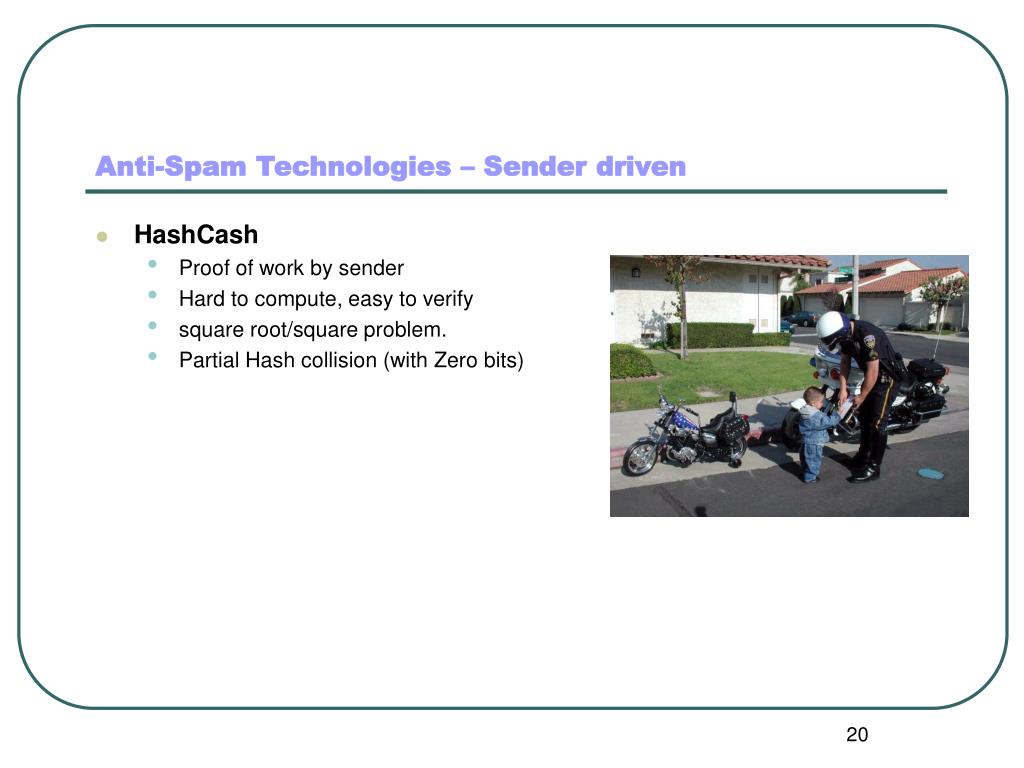 Anti-Spam Technologies – Sender driven

- HashCash
  - Proof of work by sender
  - Hard to compute, easy to verify
  - square root/square problem.
  - Partial Hash collision (with Zero bits)

20